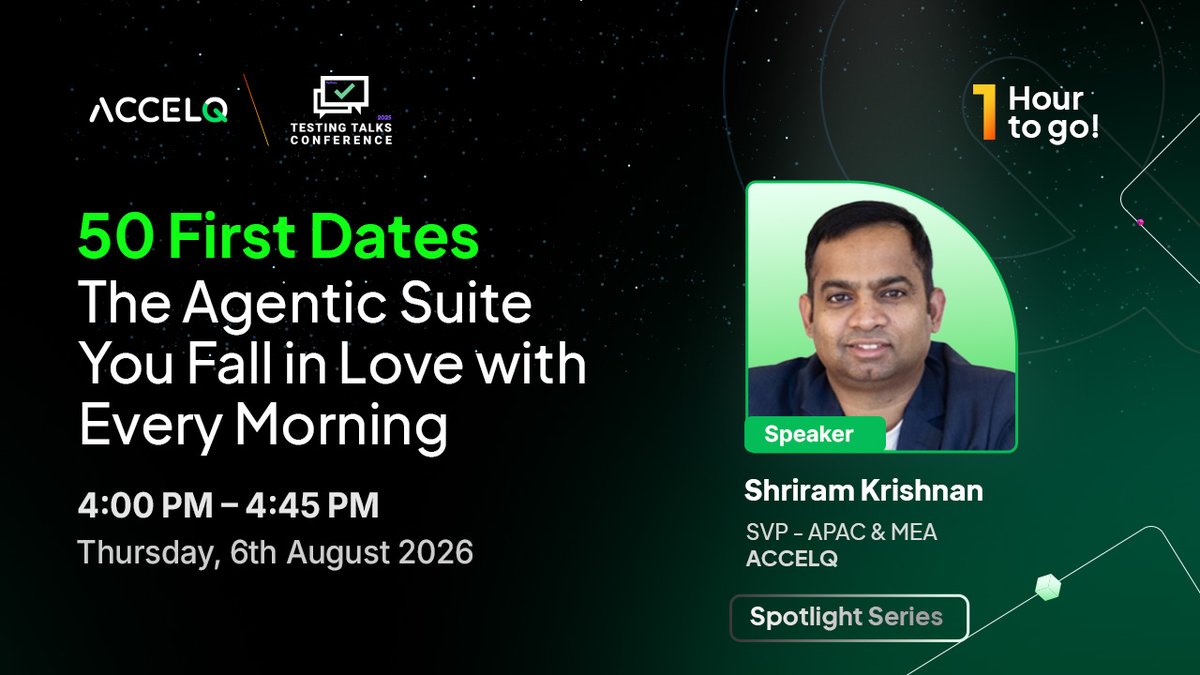 ACCELQ

2025
TESTING TALKS CONFERENCE

1 Hour to go!

50 First Dates
The Agentic Suite You Fall in Love with Every Morning

4:00 PM – 4:45 PM
Thursday, 6th August 2026

Speaker

Shriram Krishnan
SVP - APAC & MEA
ACCELQ

Spotlight Series